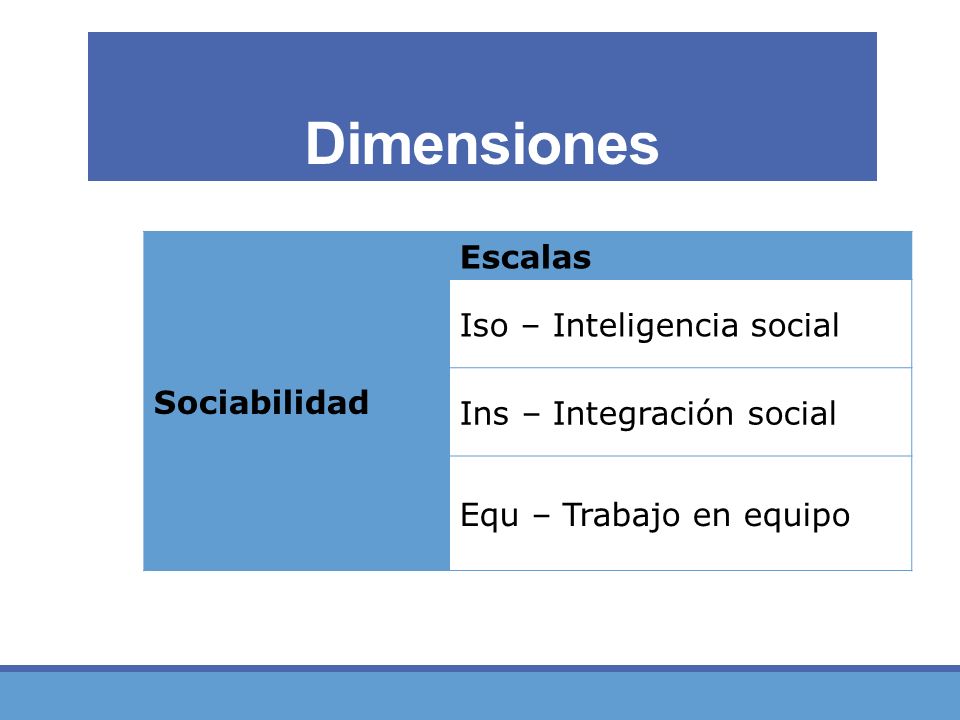 Dimensiones

|  | Escalas |
|---|---|
| Sociabilidad | Iso – Inteligencia social |
|  | Ins – Integración social |
|  | Equ – Trabajo en equipo |